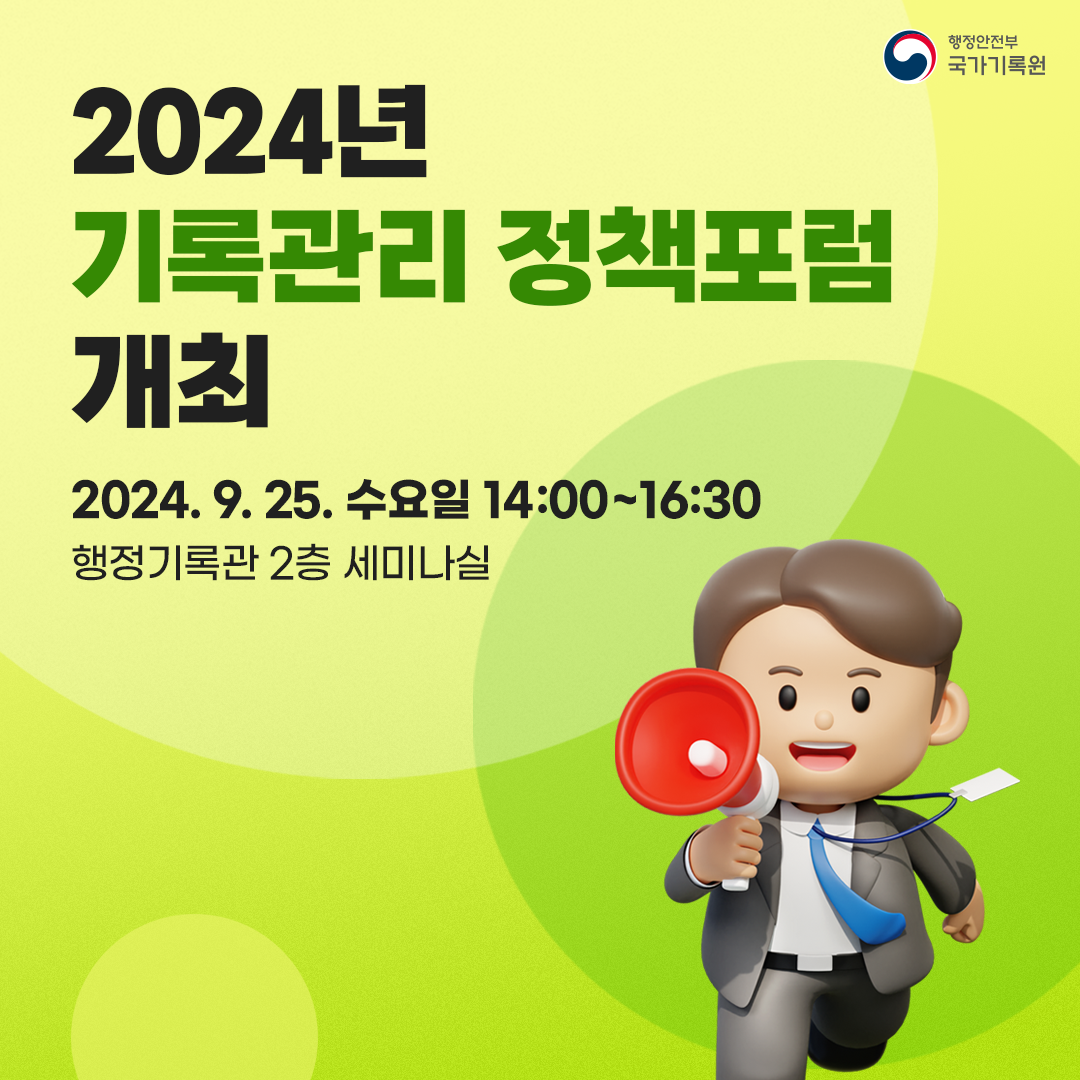 행정안전부
국가기록원

2024년
기록관리 정책포럼
개최

2024. 9. 25. 수요일 14:00~16:30
행정기록관 2층 세미나실